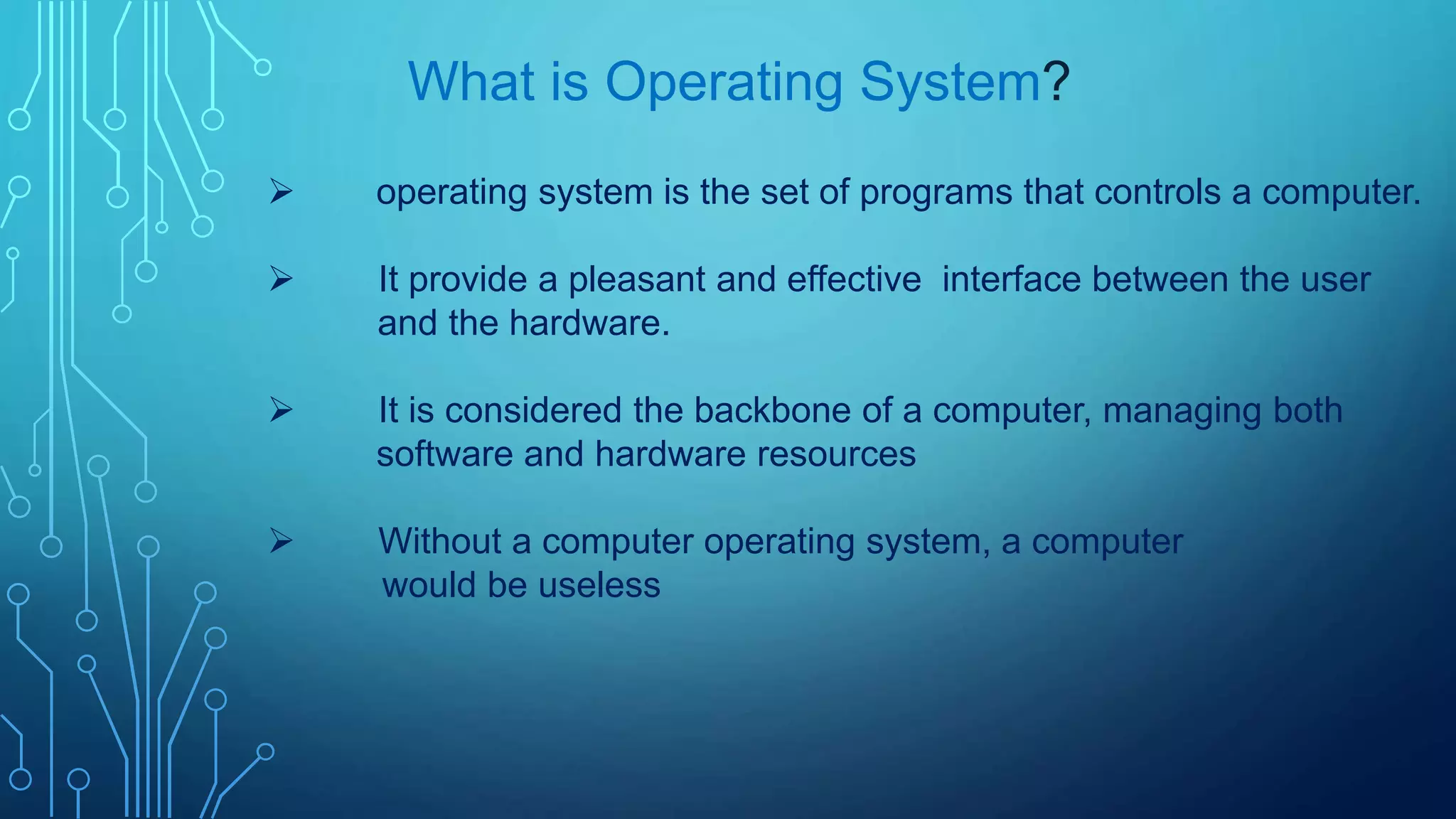 What is Operating System?

➢ operating system is the set of programs that controls a computer.

➢ It provide a pleasant and effective interface between the user and the hardware.

➢ It is considered the backbone of a computer, managing both software and hardware resources

➢ Without a computer operating system, a computer would be useless